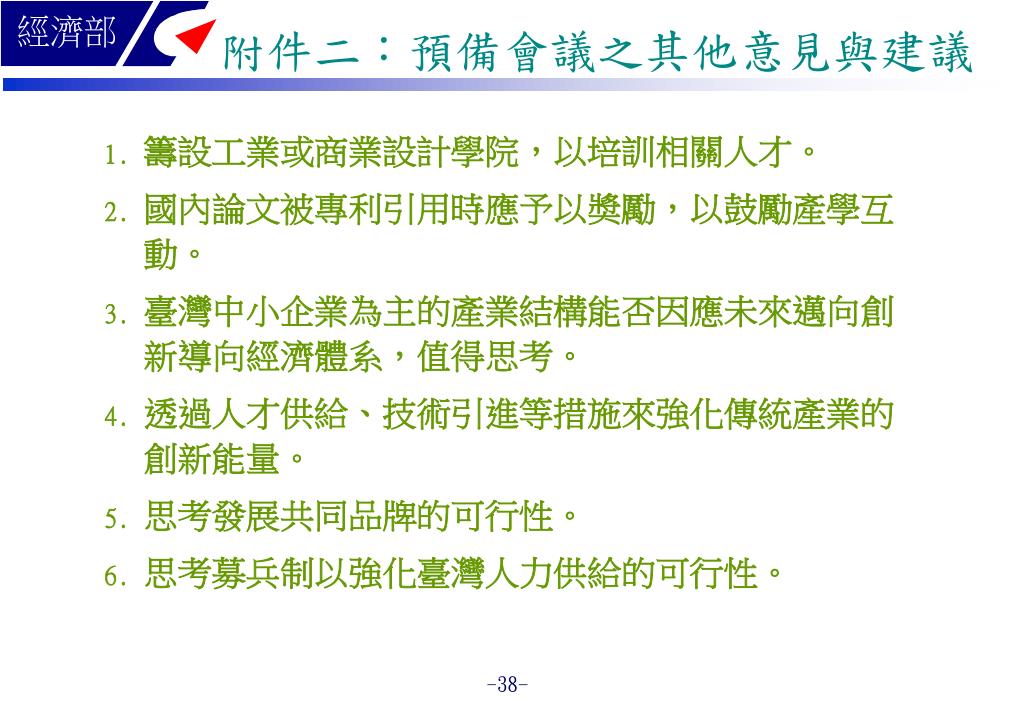 經濟部

附件二：預備會議之其他意見與建議

1. 籌設工業或商業設計學院，以培訓相關人才。

2. 國內論文被專利引用時應予以獎勵，以鼓勵產學互動。

3. 臺灣中小企業為主的產業結構能否因應未來邁向創新導向經濟體系，值得思考。

4. 透過人才供給、技術引進等措施來強化傳統產業的創新能量。

5. 思考發展共同品牌的可行性。

6. 思考募兵制以強化臺灣人力供給的可行性。

-38-